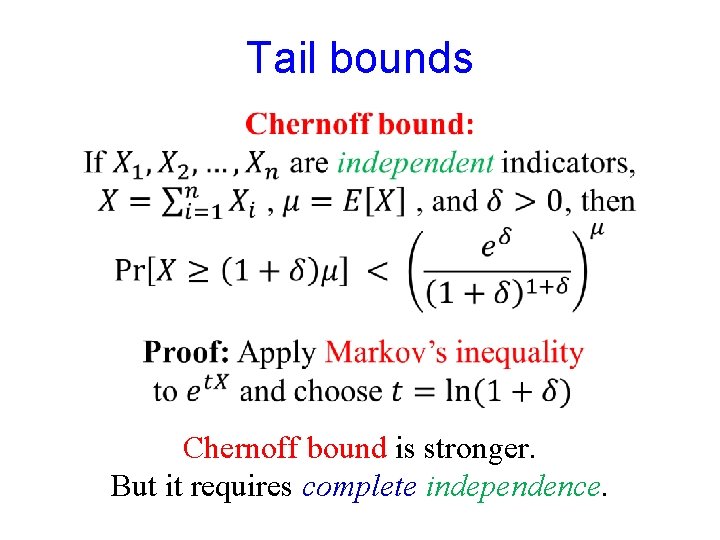 Tail bounds

Chernoff bound:
If $X_1, X_2, \ldots, X_n$ are independent indicators, $X = \sum_{i=1}^{n} X_i$ , $\mu = E[X]$ , and $\delta > 0$, then

$\Pr[X \geq (1+\delta)\mu] < \left(\frac{e^{\delta}}{(1+\delta)^{1+\delta}}\right)^{\mu}$

Proof: Apply Markov's inequality to $e^{tX}$ and choose $t = \ln(1+\delta)$

Chernoff bound is stronger.
But it requires complete independence.